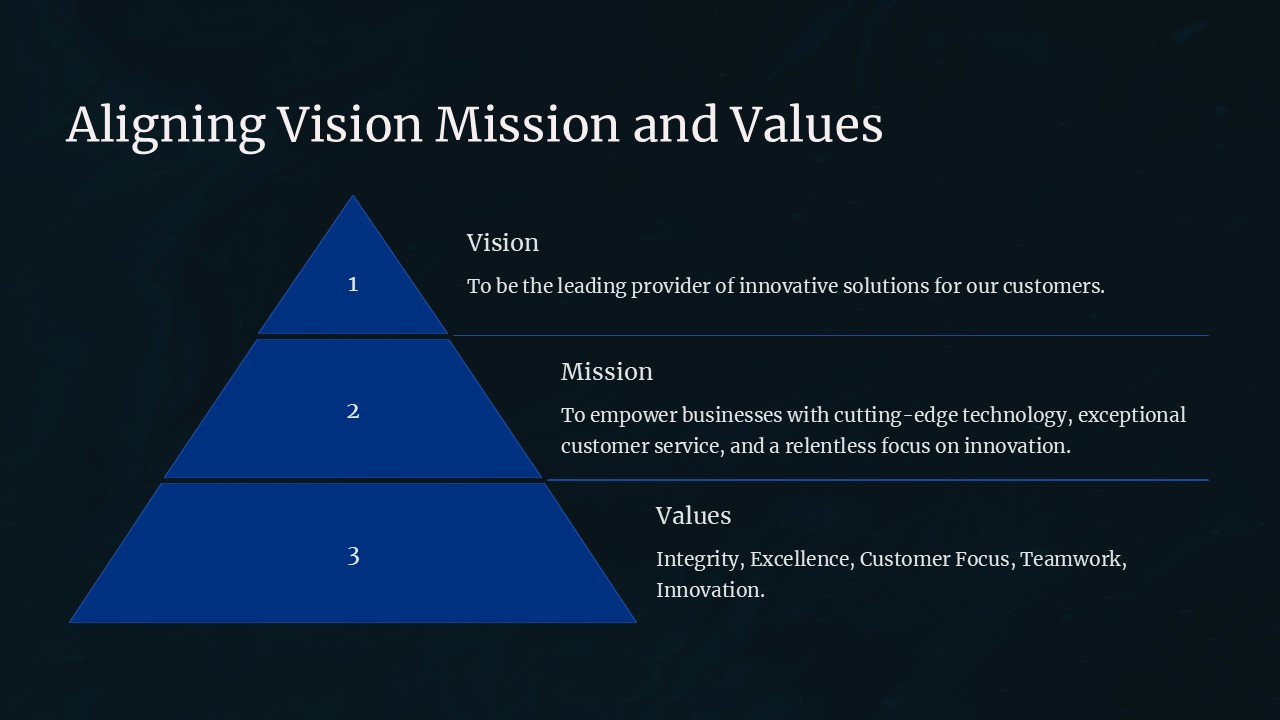 Aligning Vision Mission and Values

1

Vision

To be the leading provider of innovative solutions for our customers.

2

Mission

To empower businesses with cutting-edge technology, exceptional customer service, and a relentless focus on innovation.

3

Values

Integrity, Excellence, Customer Focus, Teamwork, Innovation.